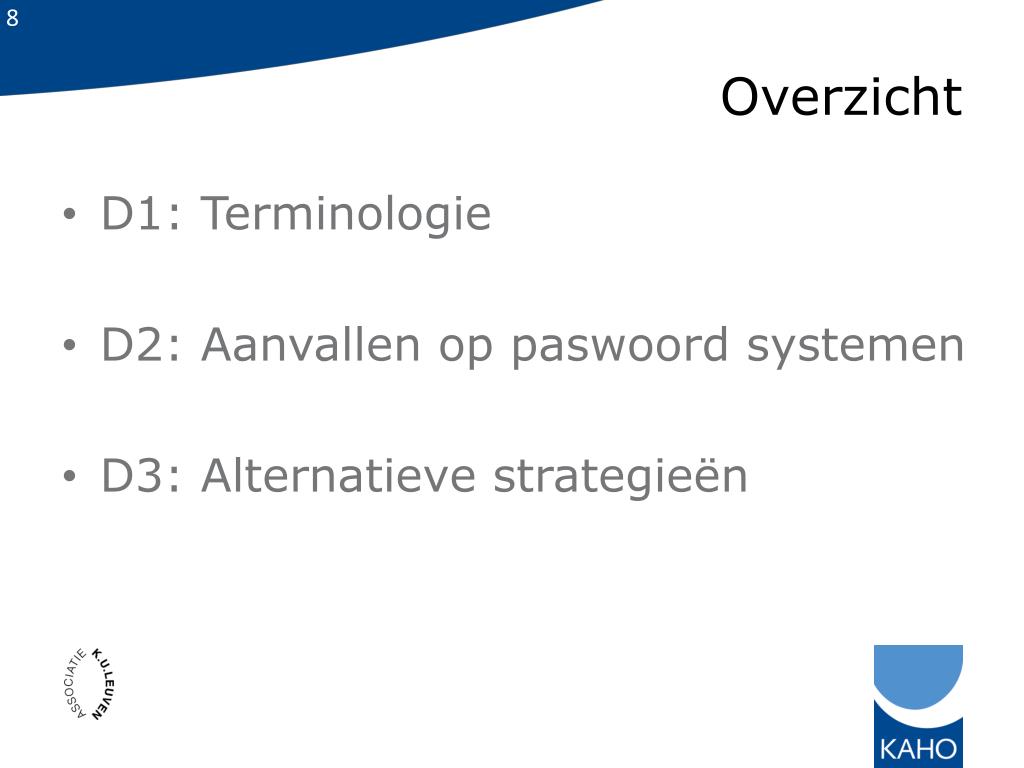 8

Overzicht

• D1: Terminologie

• D2: Aanvallen op paswoord systemen

• D3: Alternatieve strategieën

ASSOCIATIE K.U.LEUVEN

KAHO